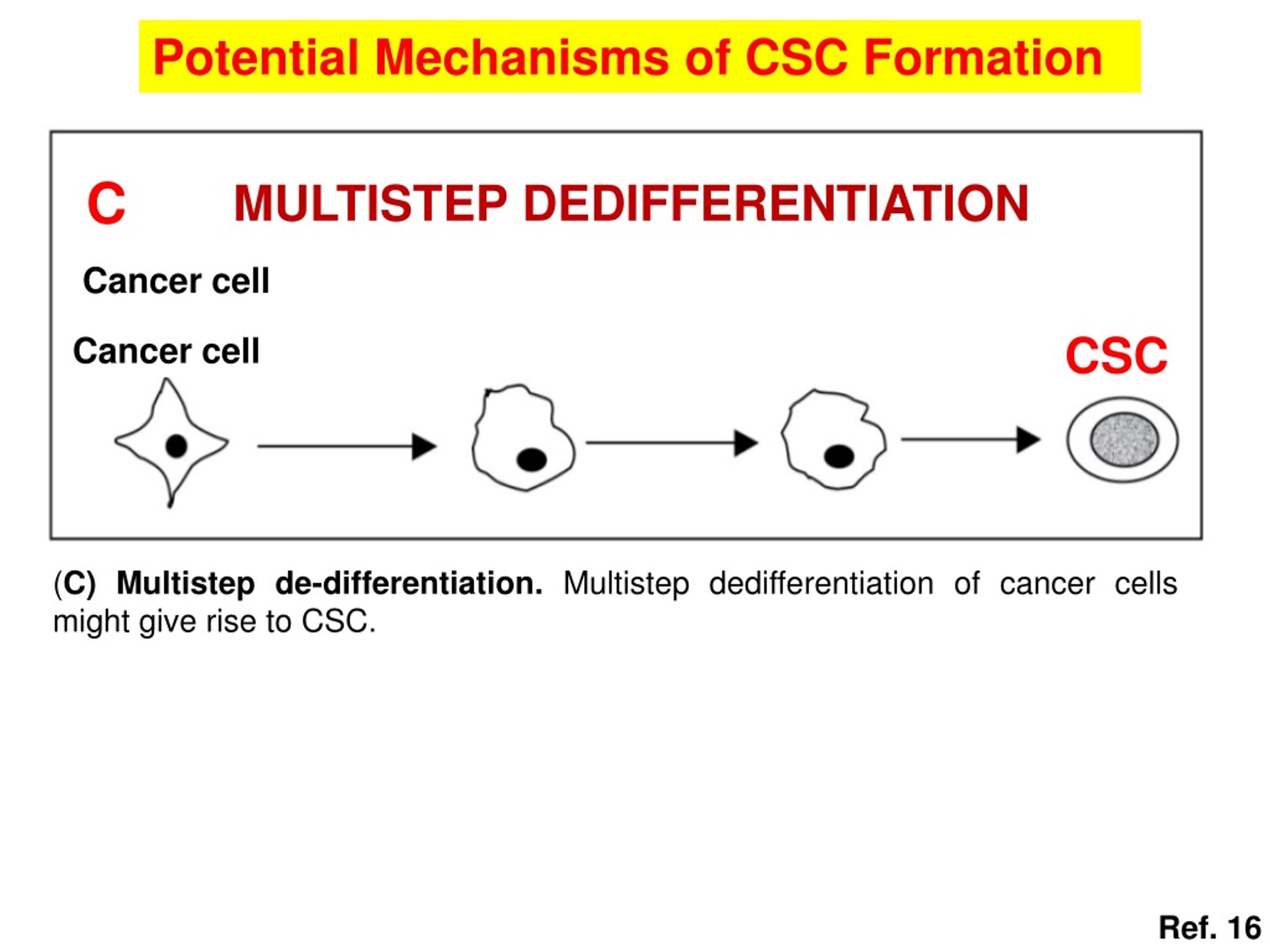 Potential Mechanisms of CSC Formation

C MULTISTEP DEDIFFERENTIATION

Cancer cell

Cancer cell

CSC

(C) Multistep de-differentiation. Multistep dedifferentiation of cancer cells might give rise to CSC.

Ref. 16